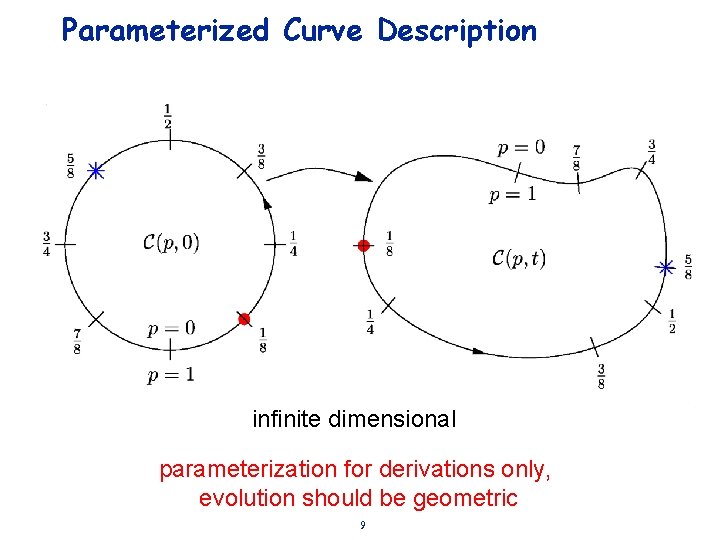 Parameterized Curve Description

$\frac{1}{2}$
$\frac{5}{8}$
$\frac{3}{8}$
$\frac{3}{4}$
$\mathcal{C}(p,0)$
$\frac{1}{4}$
$\frac{7}{8}$
$p=0$
$\frac{1}{8}$
$p=1$

$p=0$
$\frac{7}{8}$
$\frac{3}{4}$
$p=1$
$\frac{1}{8}$
$\mathcal{C}(p,t)$
$\frac{5}{8}$
$\frac{1}{4}$
$\frac{1}{2}$
$\frac{3}{8}$

infinite dimensional

parameterization for derivations only, evolution should be geometric

9